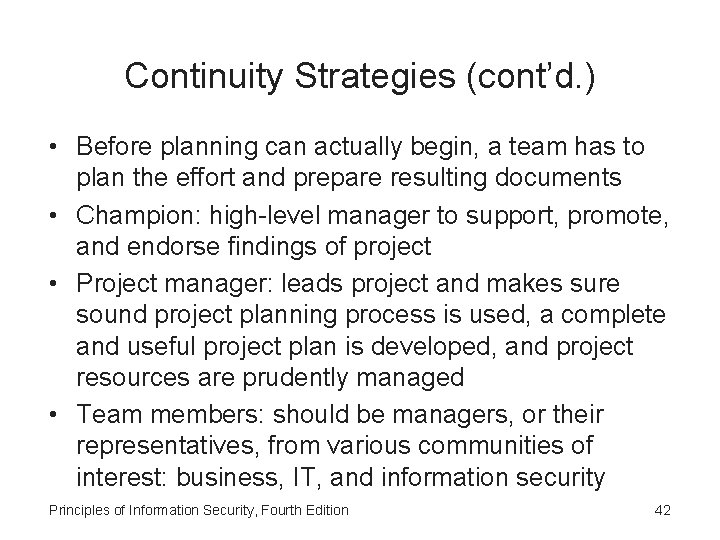 Continuity Strategies (cont'd.)

• Before planning can actually begin, a team has to plan the effort and prepare resulting documents
• Champion: high-level manager to support, promote, and endorse findings of project
• Project manager: leads project and makes sure sound project planning process is used, a complete and useful project plan is developed, and project resources are prudently managed
• Team members: should be managers, or their representatives, from various communities of interest: business, IT, and information security

Principles of Information Security, Fourth Edition

42